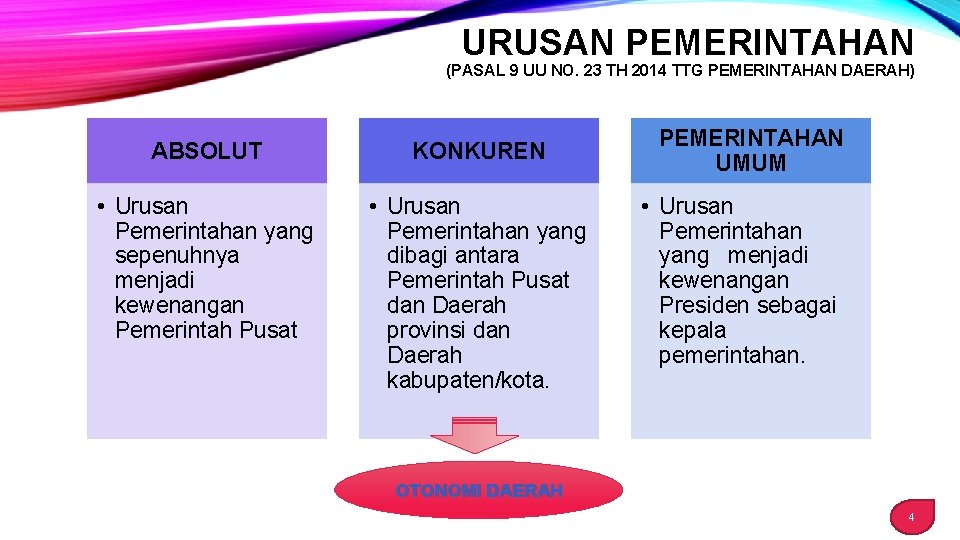 URUSAN PEMERINTAHAN
(PASAL 9 UU NO. 23 TH 2014 TTG PEMERINTAHAN DAERAH)

ABSOLUT

• Urusan Pemerintahan yang sepenuhnya menjadi kewenangan Pemerintah Pusat

KONKUREN

• Urusan Pemerintahan yang dibagi antara Pemerintah Pusat dan Daerah provinsi dan Daerah kabupaten/kota.

PEMERINTAHAN UMUM

• Urusan Pemerintahan yang menjadi kewenangan Presiden sebagai kepala pemerintahan.

OTONOMI DAERAH

4